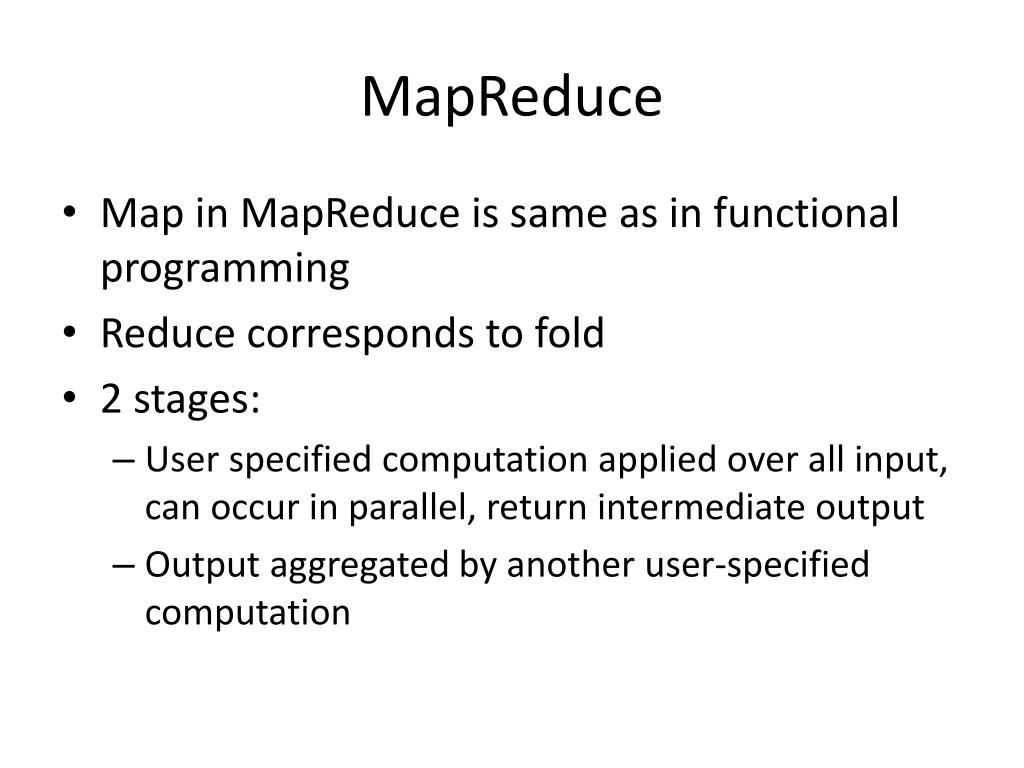 MapReduce

• Map in MapReduce is same as in functional programming
• Reduce corresponds to fold
• 2 stages:
 – User specified computation applied over all input, can occur in parallel, return intermediate output
 – Output aggregated by another user-specified computation